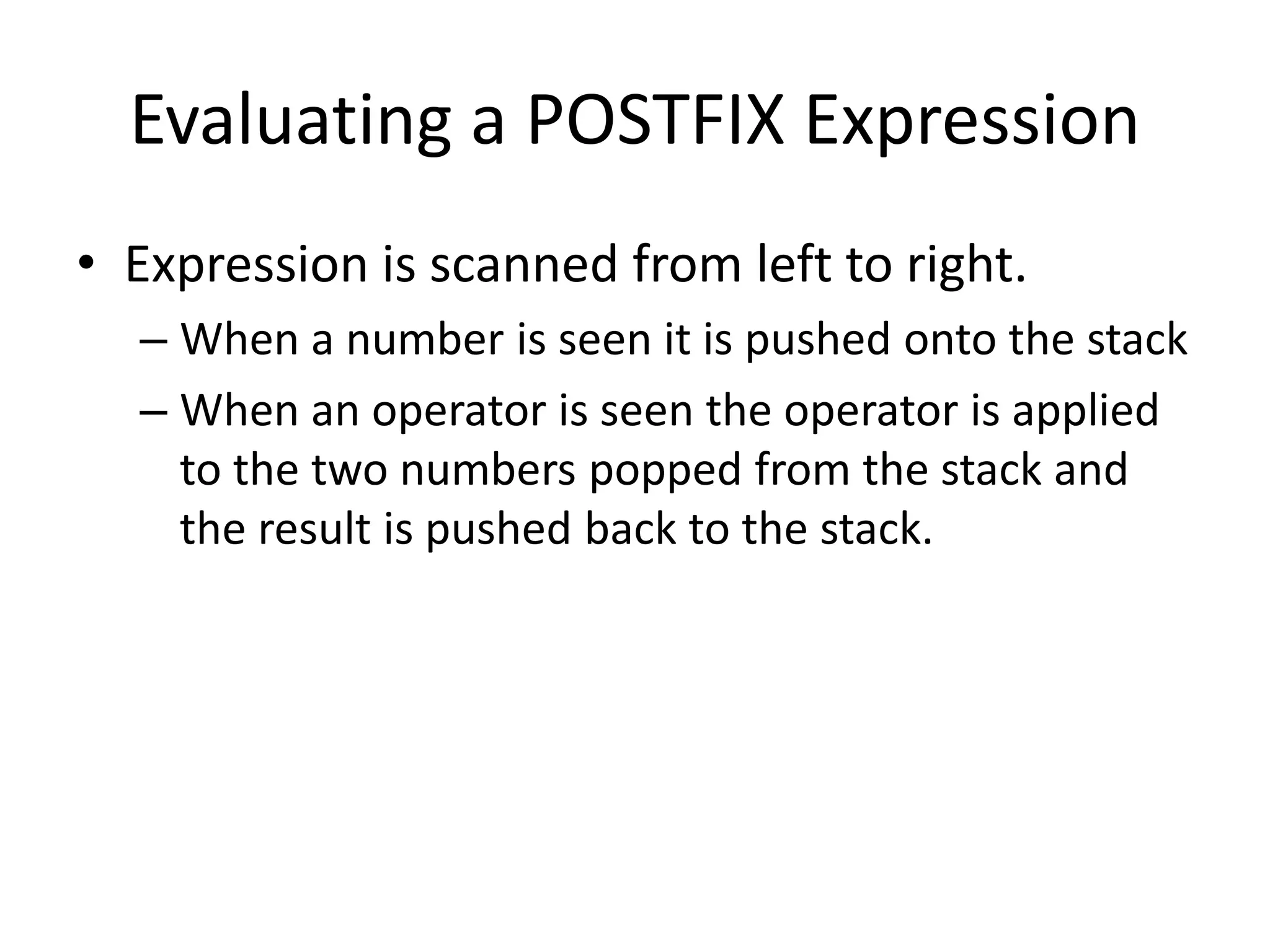 Evaluating a POSTFIX Expression

• Expression is scanned from left to right.

– When a number is seen it is pushed onto the stack

– When an operator is seen the operator is applied to the two numbers popped from the stack and the result is pushed back to the stack.